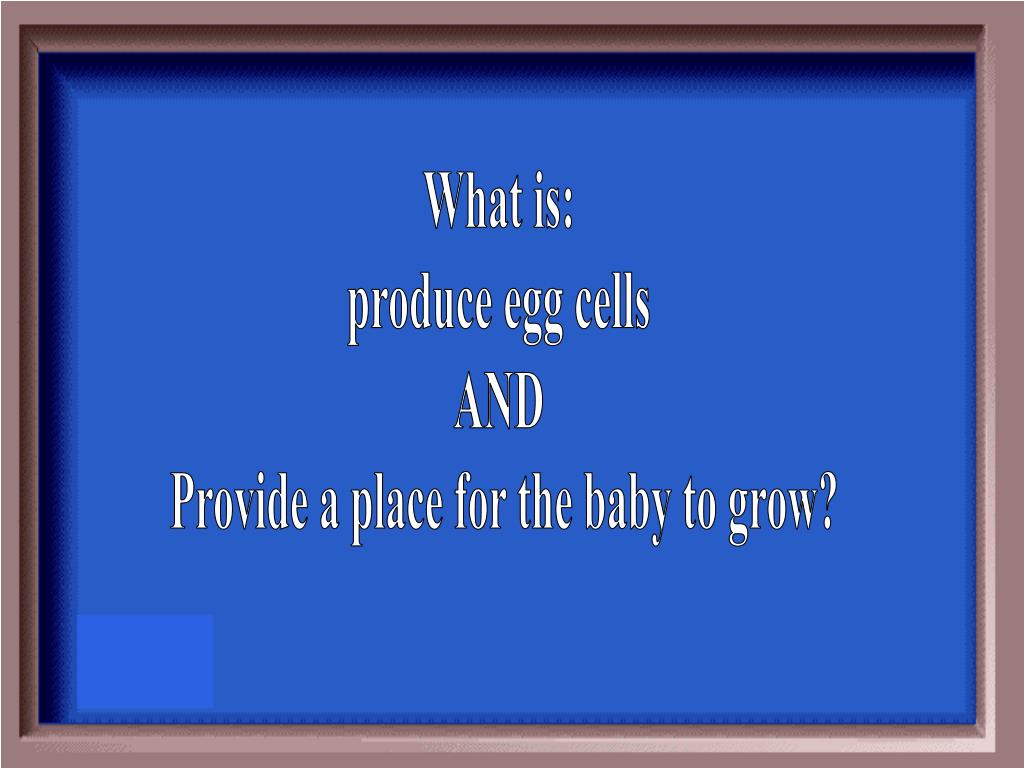 What is:
produce egg cells
AND
Provide a place for the baby to grow?